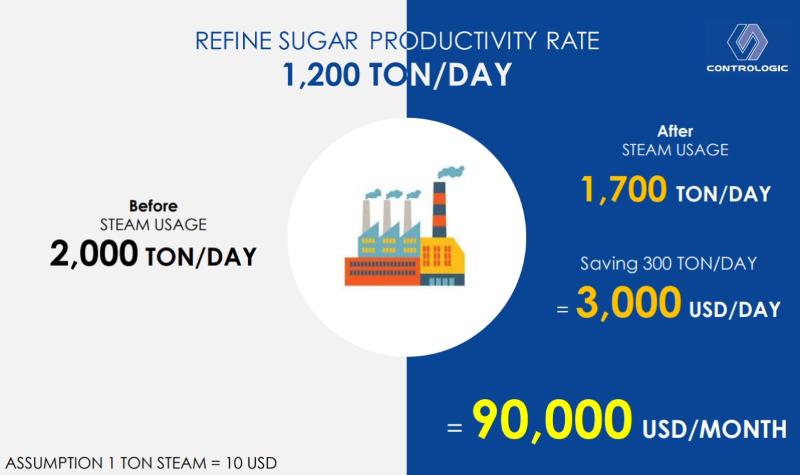 REFINE SUGAR PRODUCTIVITY RATE
1,200 TON/DAY

CONTROLOGIC

Before
STEAM USAGE
2,000 TON/DAY

After
STEAM USAGE
1,700 TON/DAY

Saving 300 TON/DAY
= 3,000 USD/DAY

= 90,000 USD/MONTH

ASSUMPTION 1 TON STEAM = 10 USD